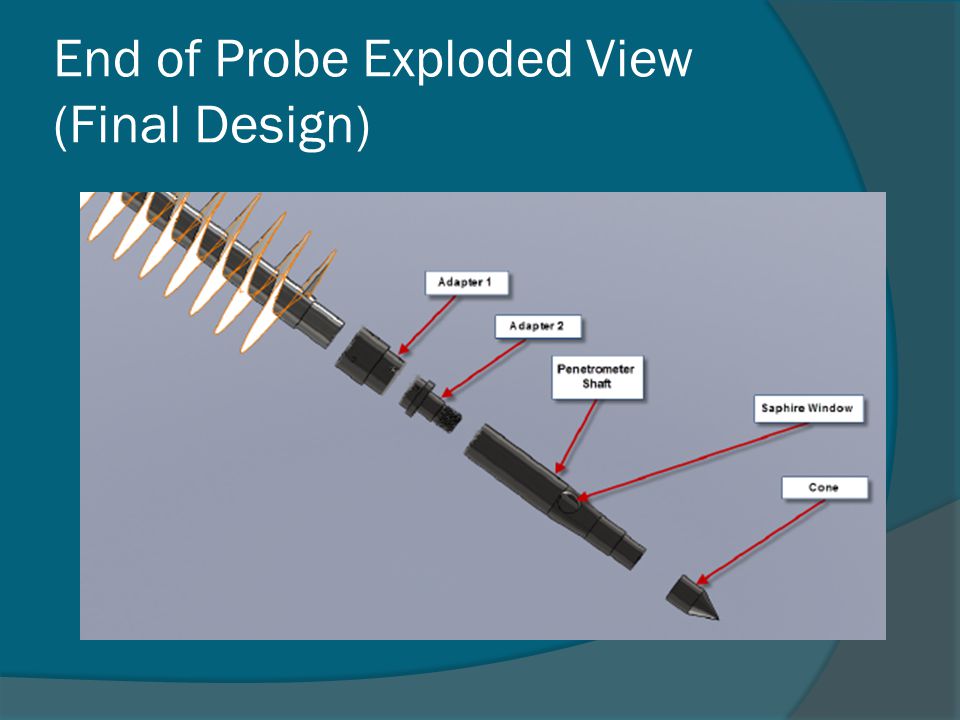 End of Probe Exploded View (Final Design)

Adapter 1

Adapter 2

Penetrometer Shaft

Saphire Window

Cone